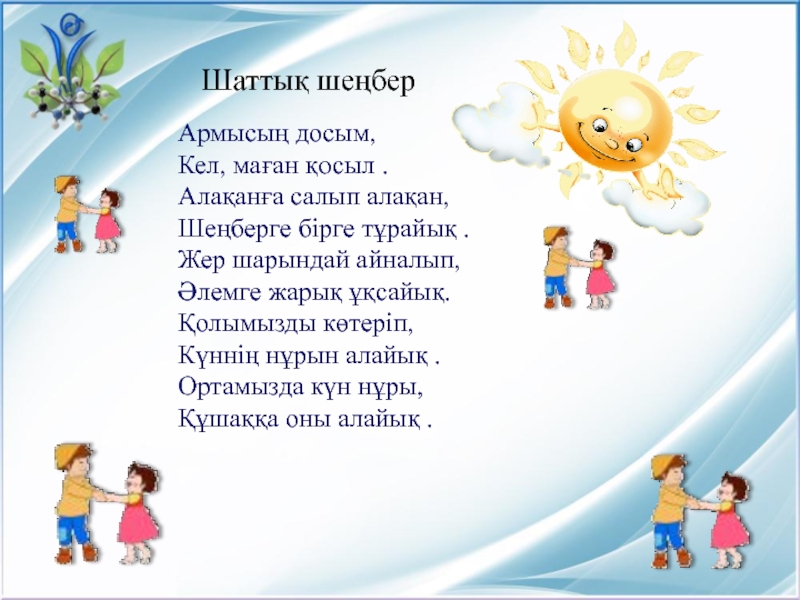 Шаттық шеңбер

Армысың досым,
Кел, маған қосыл .
Алақанға салып алақан,
Шеңберге бірге тұрайық .
Жер шарындай айналып,
Әлемге жарық ұқсайық.
Қолымызды көтеріп,
Күннің нұрын алайық .
Ортамызда күн нұры,
Құшаққа оны алайық .